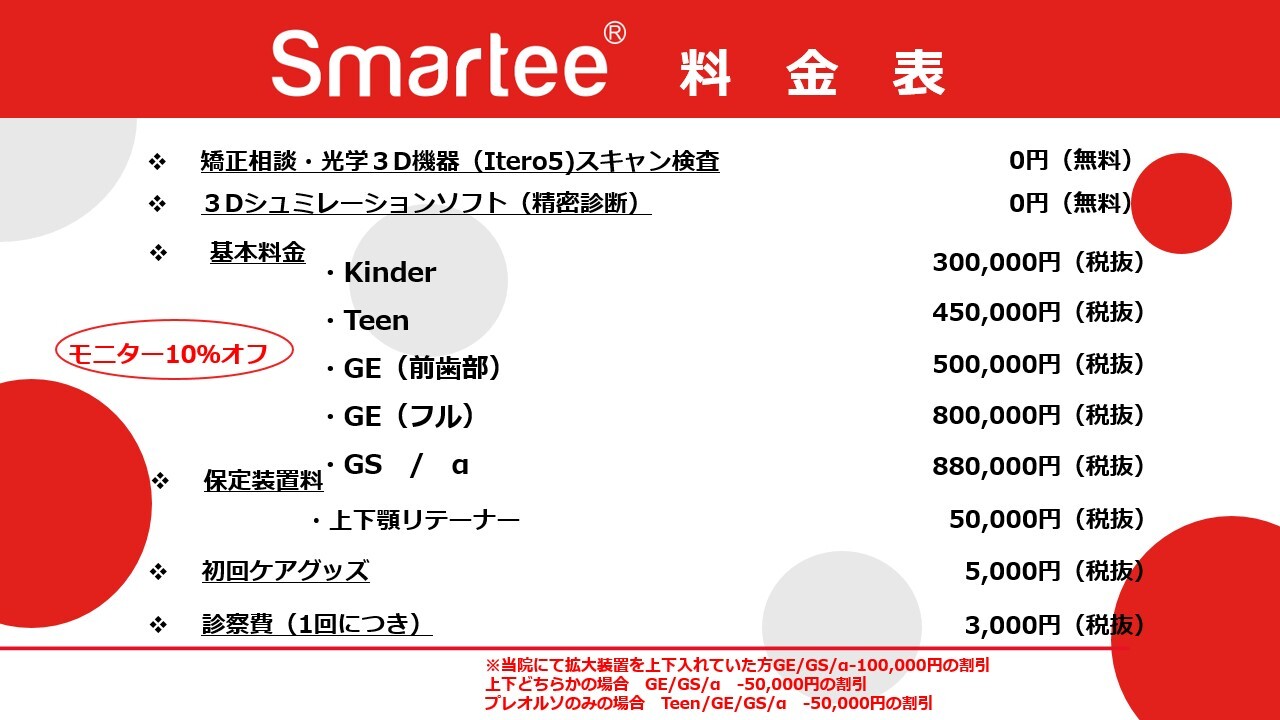 Smartee® 料 金 表

❖ 矯正相談・光学３Ｄ機器（Itero5)スキャン検査 0円（無料）

❖ ３Ｄシュミレーションソフト（精密診断） 0円（無料）

❖ 基本料金

・Kinder 300,000円（税抜）

・Teen 450,000円（税抜）

モニター10%オフ

・GE（前歯部） 500,000円（税抜）

・GE（フル） 800,000円（税抜）

・GS / α 880,000円（税抜）

❖ 保定装置料

・上下顎リテーナー 50,000円（税抜）

❖ 初回ケアグッズ 5,000円（税抜）

❖ 診察費（1回につき） 3,000円（税抜）

※当院にて拡大装置を上下入れていた方GE/GS/α-100,000円の割引
上下どちらかの場合 GE/GS/α -50,000円の割引
プレオルソのみの場合 Teen/GE/GS/α -50,000円の割引